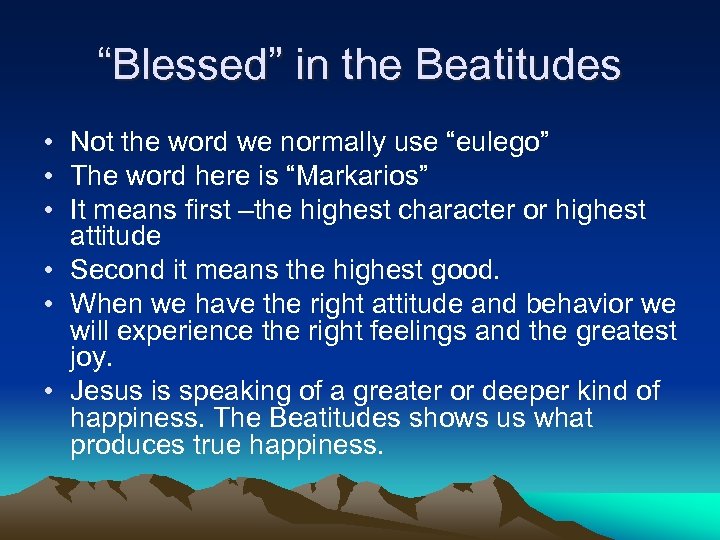 “Blessed” in the Beatitudes

• Not the word we normally use “eulego”
• The word here is “Markarios”
• It means first –the highest character or highest attitude
• Second it means the highest good.
• When we have the right attitude and behavior we will experience the right feelings and the greatest joy.
• Jesus is speaking of a greater or deeper kind of happiness. The Beatitudes shows us what produces true happiness.